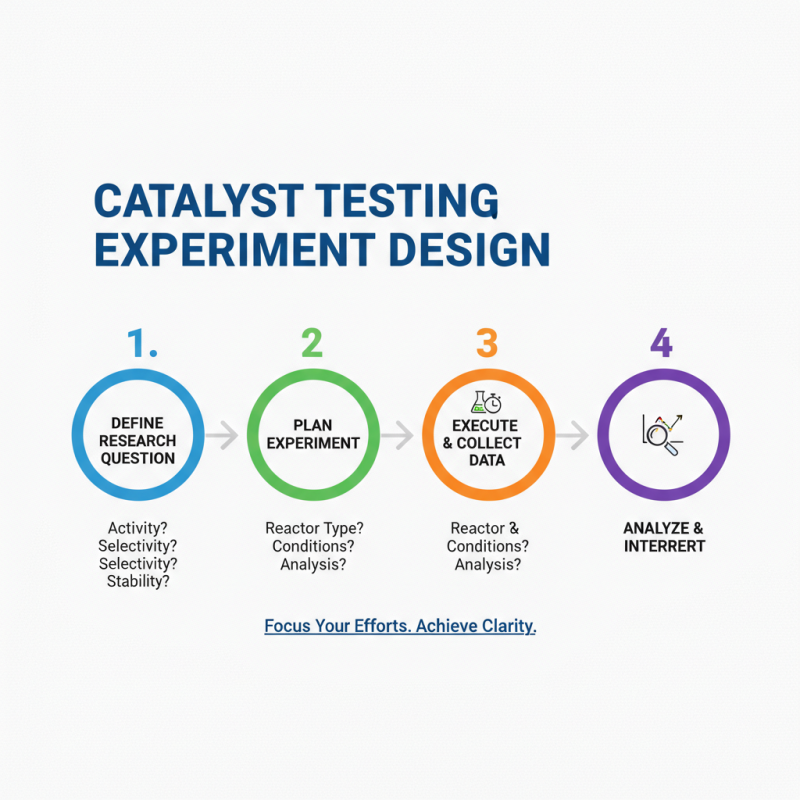 CATALYST TESTING EXPERIMENT DESIGN

1.

DEFINE RESEARCH QUESTION

Activity?
Selectivity?
Selectivity?
Stability?

2

PLAN EXPERIMENT

Reactor Type?
Conditions?
Analysis?

3

EXECUTE & COLLECT DATA

Reactor &
Conditions?
Analysis?

4

ANALYZE & INTERRERT

Focus Your Efforts. Achieve Clarity.